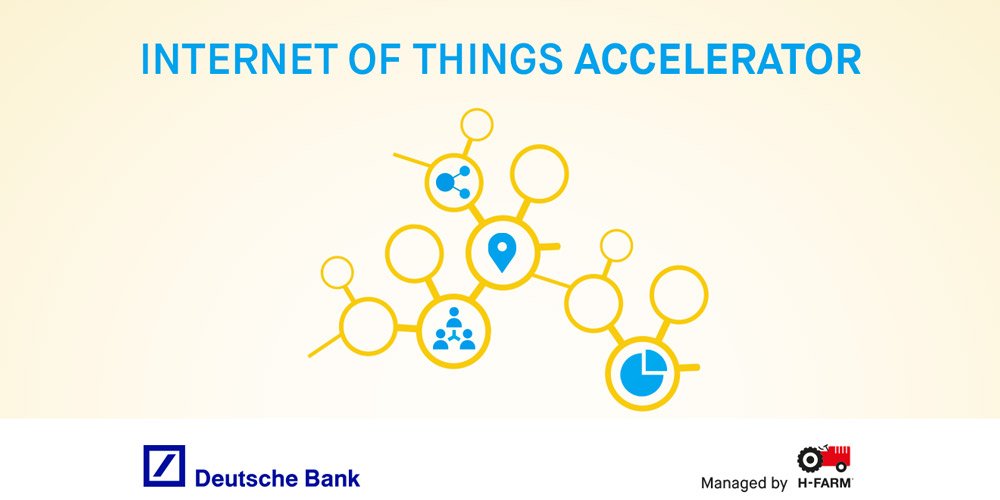 INTERNET OF THINGS ACCELERATOR

Deutsche Bank

Managed by H-FARM